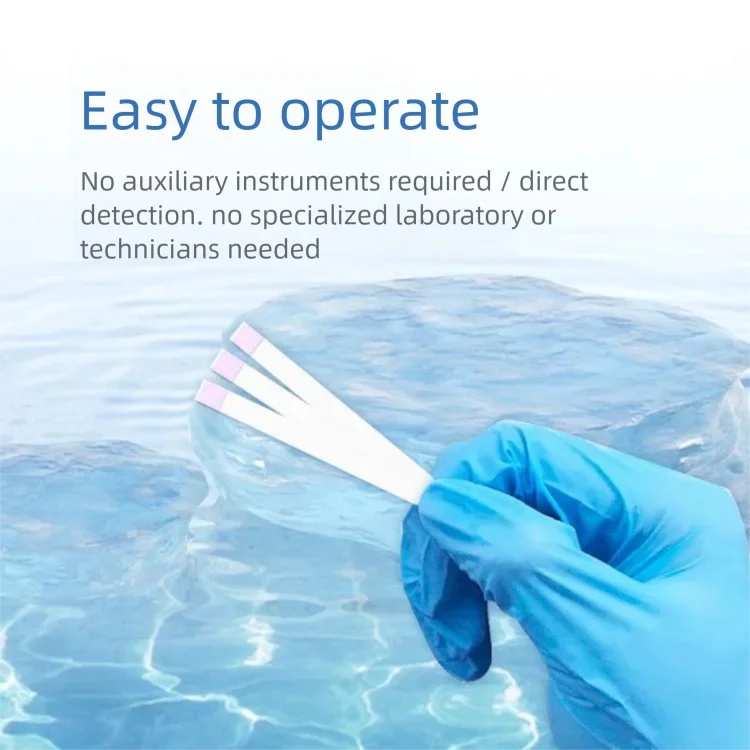 Easy to operate

No auxiliary instruments required / direct detection. no specialized laboratory or technicians needed